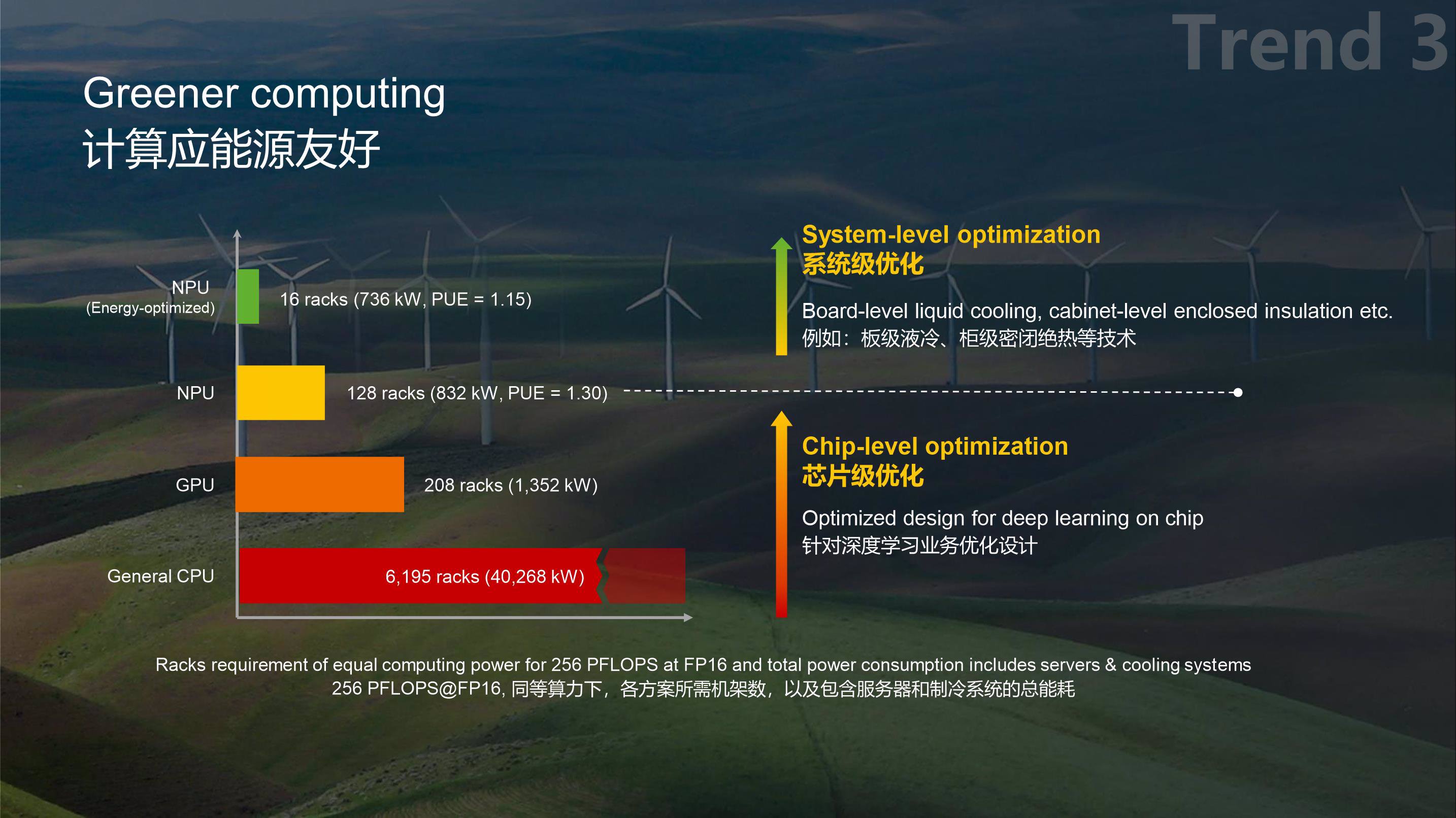 Trend 3

Greener computing
计算应能源友好

NPU
(Energy-optimized)
16 racks (736 kW, PUE = 1.15)

NPU
128 racks (832 kW, PUE = 1.30)

GPU
208 racks (1,352 kW)

General CPU
6,195 racks (40,268 kW)

System-level optimization
系统级优化

Board-level liquid cooling, cabinet-level enclosed insulation etc.
例如：板级液冷、柜级密闭绝热等技术

Chip-level optimization
芯片级优化

Optimized design for deep learning on chip
针对深度学习业务优化设计

Racks requirement of equal computing power for 256 PFLOPS at FP16 and total power consumption includes servers & cooling systems
256 PFLOPS@FP16, 同等算力下，各方案所需机架数，以及包含服务器和制冷系统的总能耗